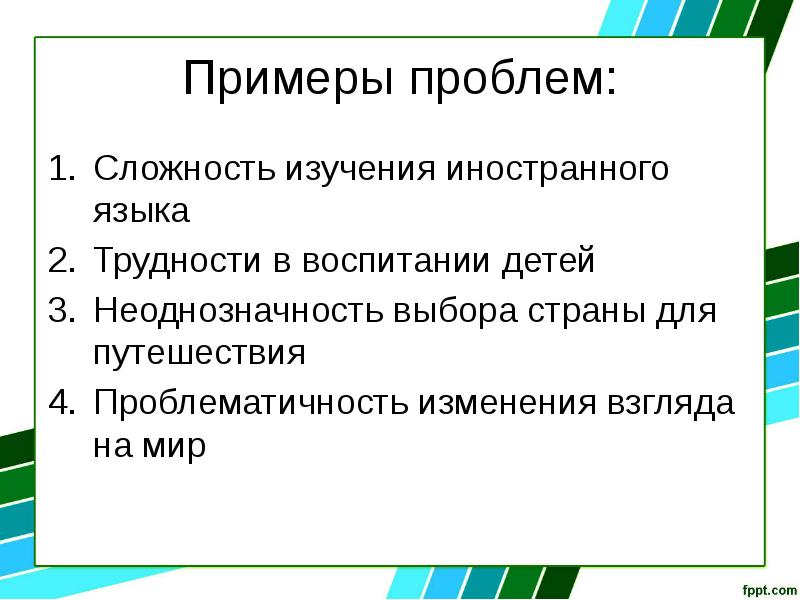 Примеры проблем:

1. Сложность изучения иностранного языка
2. Трудности в воспитании детей
3. Неоднозначность выбора страны для путешествия
4. Проблематичность изменения взгляда на мир

fppt.com